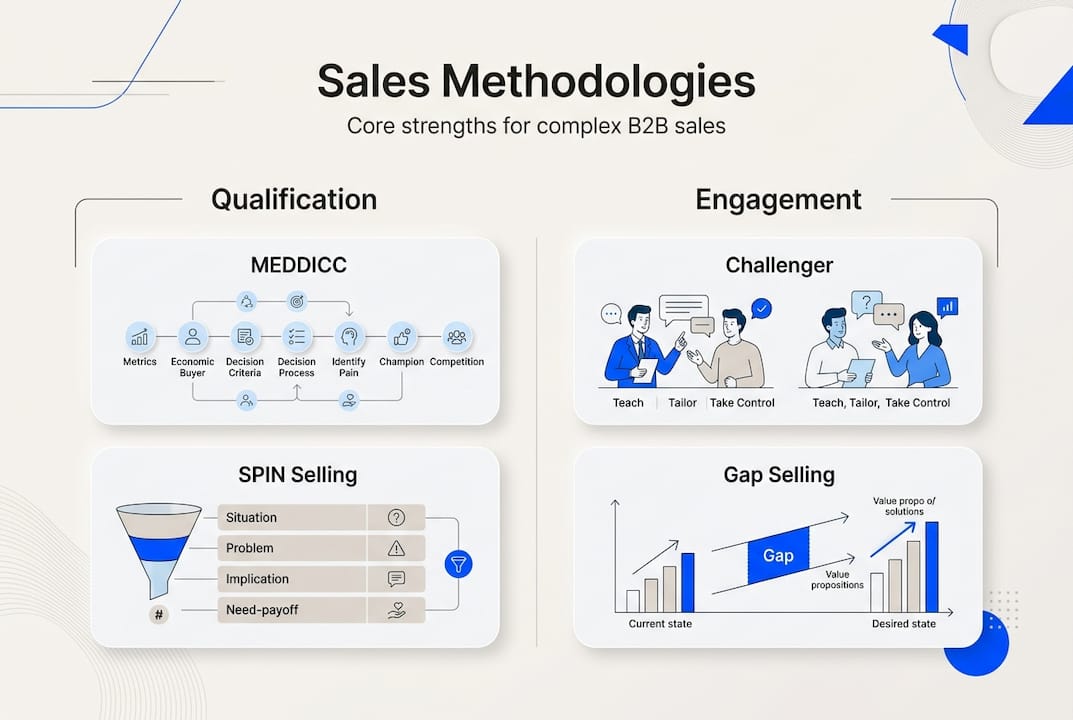 Sales Methodologies

Core strengths for complex B2B sales

Qualification

MEDDICC

Metrics
Economic Buyer
Decision Criteria
Decision Process
Identify Pain
Champion
Competition

SPIN Selling

Situation
Problem
Implication
Need-payoff
#

Engagement

Challenger

Teach | Tailor | Take Control

Teach, Tailor, Take Control

Gap Selling

Value propo of solutions

Gap

Value propositions

Current state

Desired state